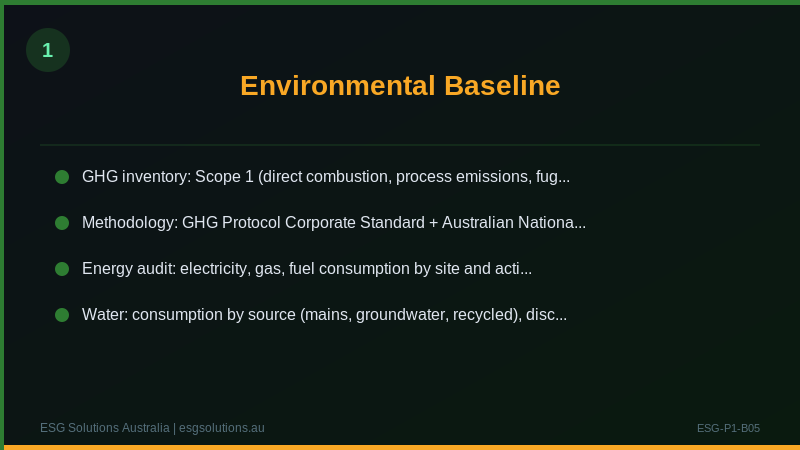 1

Environmental Baseline

GHG inventory: Scope 1 (direct combustion, process emissions, fug...

Methodology: GHG Protocol Corporate Standard + Australian Nationa...

Energy audit: electricity, gas, fuel consumption by site and acti...

Water: consumption by source (mains, groundwater, recycled), disc...

ESG Solutions Australia | esgsolutions.au

ESG-P1-B05